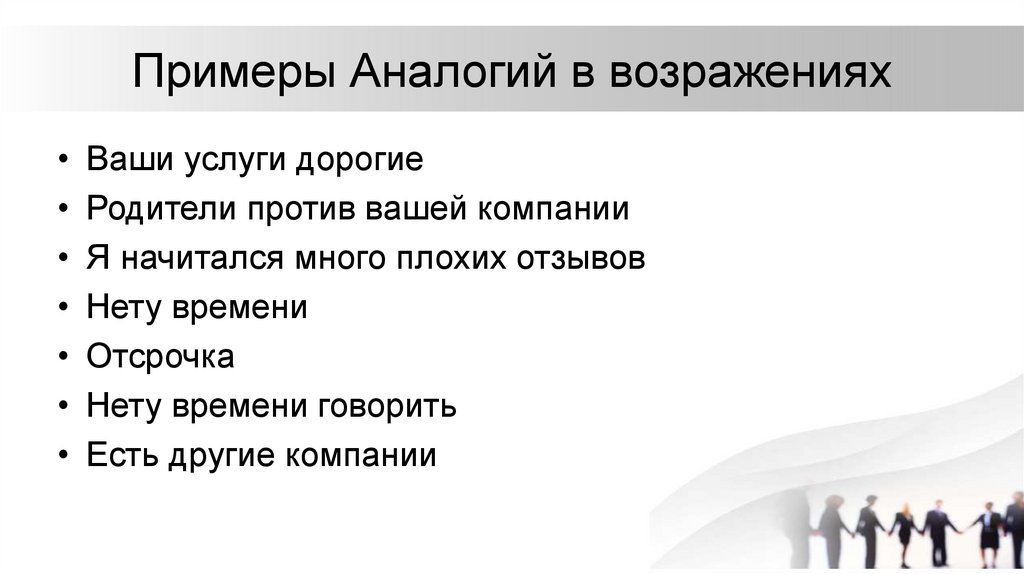 Примеры Аналогий в возражениях

• Ваши услуги дорогие
• Родители против вашей компании
• Я начитался много плохих отзывов
• Нету времени
• Отсрочка
• Нету времени говорить
• Есть другие компании